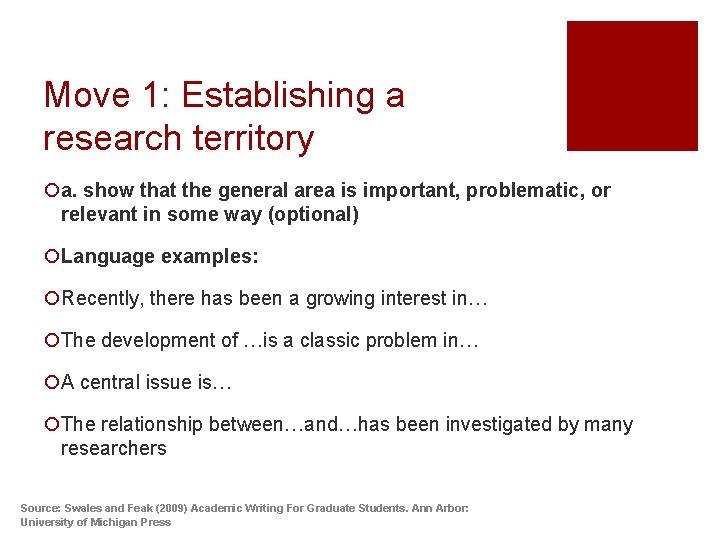 Move 1: Establishing a research territory

a. show that the general area is important, problematic, or relevant in some way (optional)

Language examples:

Recently, there has been a growing interest in…

The development of …is a classic problem in…

A central issue is…

The relationship between…and…has been investigated by many researchers

Source: Swales and Feak (2009) Academic Writing For Graduate Students. Ann Arbor: University of Michigan Press